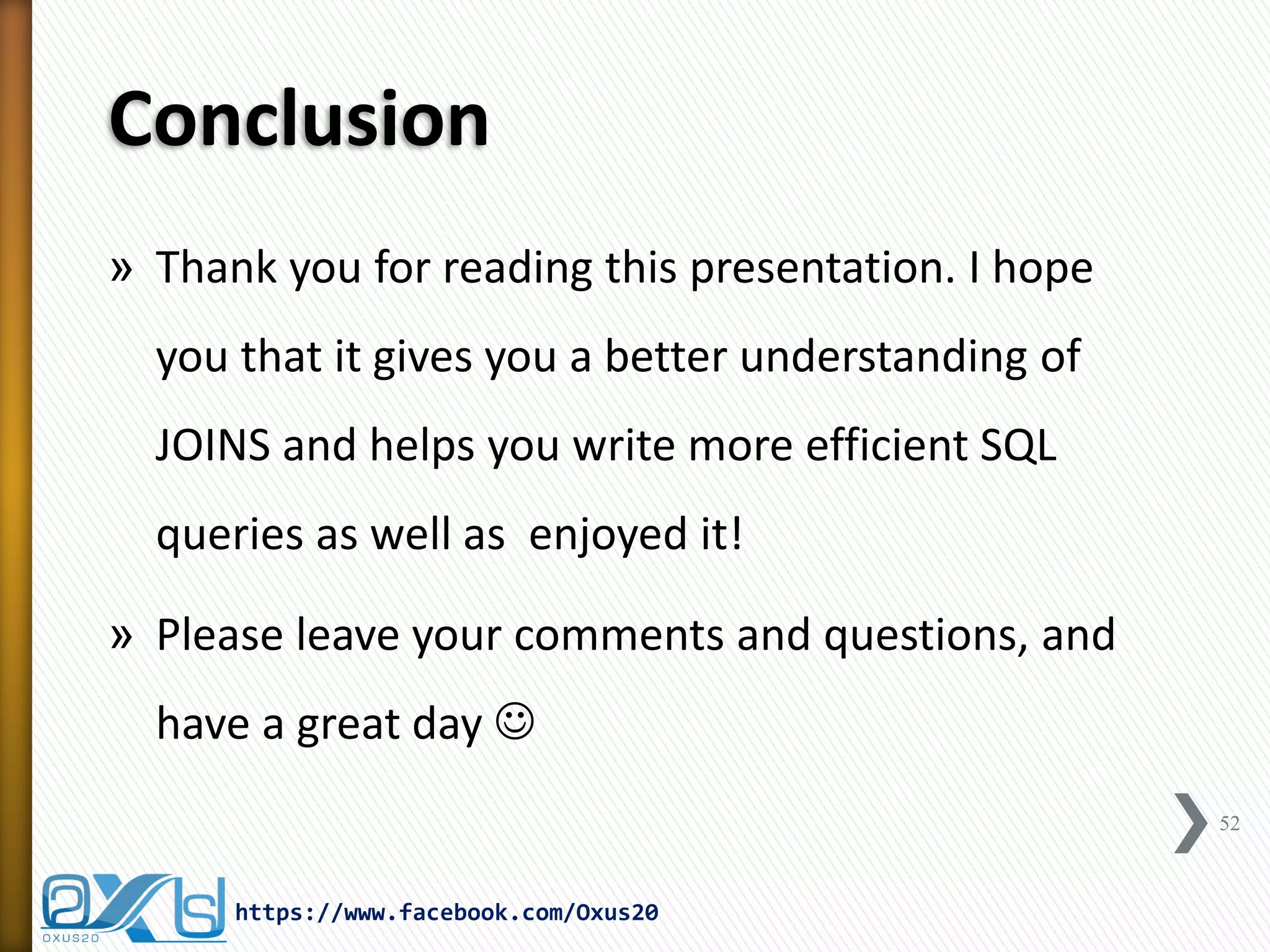 Conclusion

» Thank you for reading this presentation. I hope you that it gives you a better understanding of JOINS and helps you write more efficient SQL queries as well as  enjoyed it!

» Please leave your comments and questions, and have a great day ☺

52

OXUS20

https://www.facebook.com/Oxus20